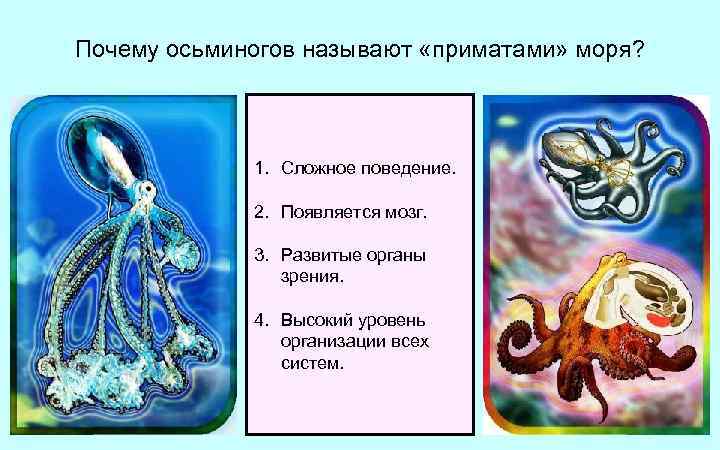 Почему осьминогов называют «приматами» моря?

1. Сложное поведение.

2. Появляется мозг.

3. Развитые органы зрения.

4. Высокий уровень организации всех систем.